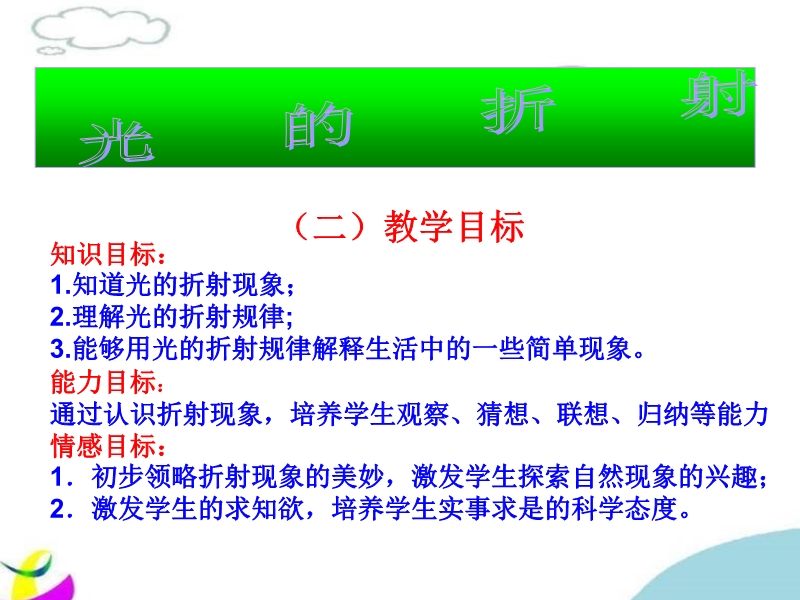 光 的 折 射

（二）教学目标

知识目标：
1.知道光的折射现象；
2.理解光的折射规律;
3.能够用光的折射规律解释生活中的一些简单现象。

能力目标：
通过认识折射现象，培养学生观察、猜想、联想、归纳等能力

情感目标：
1．初步领略折射现象的美妙，激发学生探索自然现象的兴趣；
2．激发学生的求知欲，培养学生实事求是的科学态度。